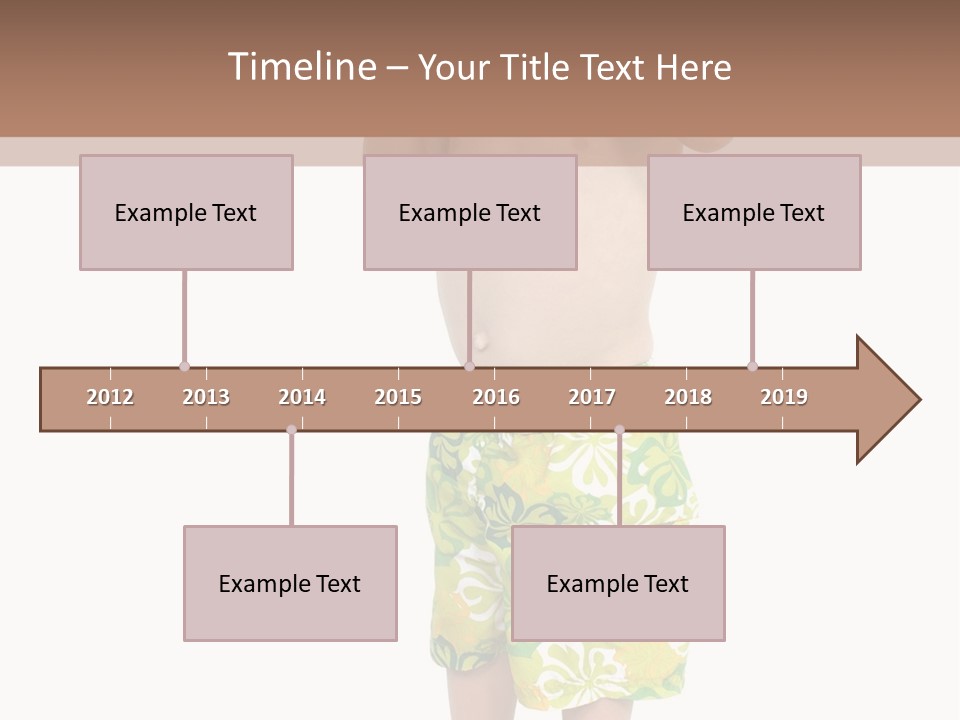 Timeline – Your Title Text Here

Example Text

Example Text

Example Text

2012 2013 2014 2015 2016 2017 2018 2019

Example Text

Example Text